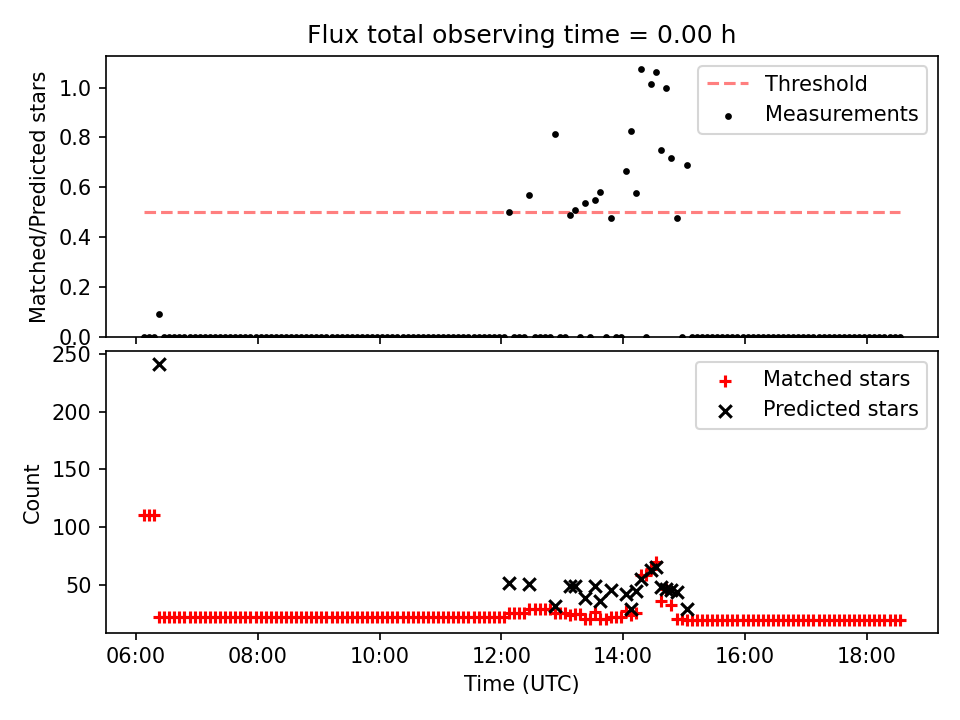 Flux total observing time = 0.00 h

Matched/Predicted stars

1.0
0.8
0.6
0.4
0.2
0.0

Threshold
Measurements

Count

250
200
150
100
50

Matched stars
Predicted stars

06:00
08:00
10:00
12:00
14:00
16:00
18:00

Time (UTC)